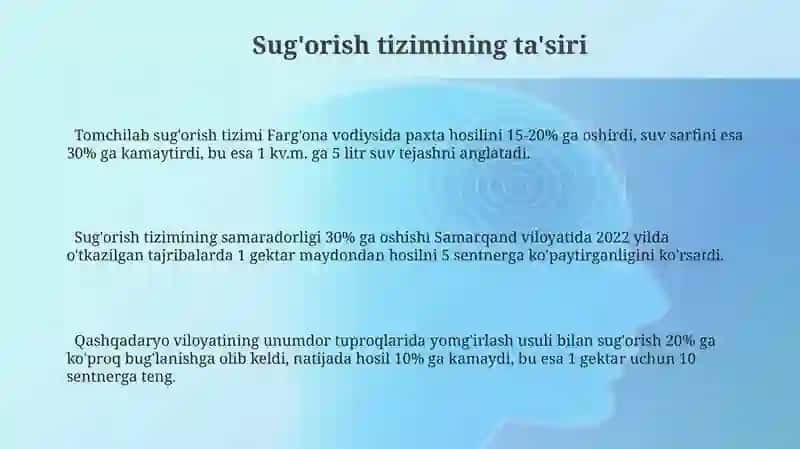 Sug'orish tizimining ta'siri

Tomchilab sug'orish tizimi Farg'ona vodiysida paxta hosilini 15-20% ga oshirdi, suv sarfini esa 30% ga kamaytirdi, bu esa 1 kv.m. ga 5 litr suv tejashni anglatadi.

Sug'orish tizimining samaradorligi 30% ga oshishi Samarqand viloyatida 2022 yilda o'tkazilgan tajribalarda 1 gektar maydondan hosilni 5 sentnerga ko'paytirganligini ko'rsardi.

Qashqadaryo viloyatining unumdor tuproqlarida yomg'irlash usuli bilan sug'orish 20% ga ko'proq bug'lanishga olib keldi, natijada hosil 10% ga kamaydi, bu esa 1 gektar uchun 10 sentnerga teng.